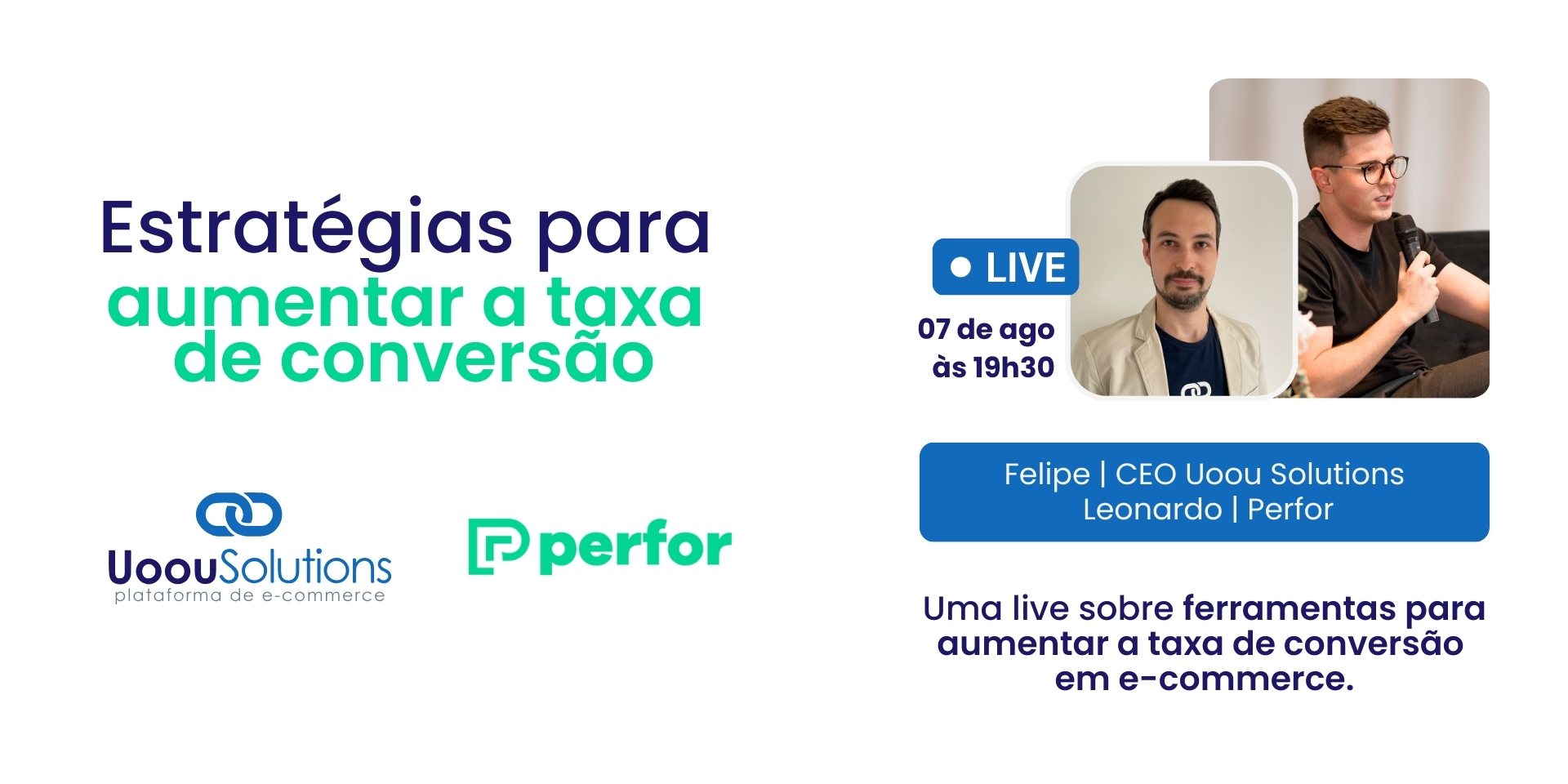 Estratégias para aumentar a taxa de conversão

UoouSolutions
plataforma de e-commerce

perfor

LIVE
07 de ago
às 19h30

Felipe | CEO Uoou Solutions
Leonardo | Perfor

Uma live sobre ferramentas para aumentar a taxa de conversão em e-commerce.